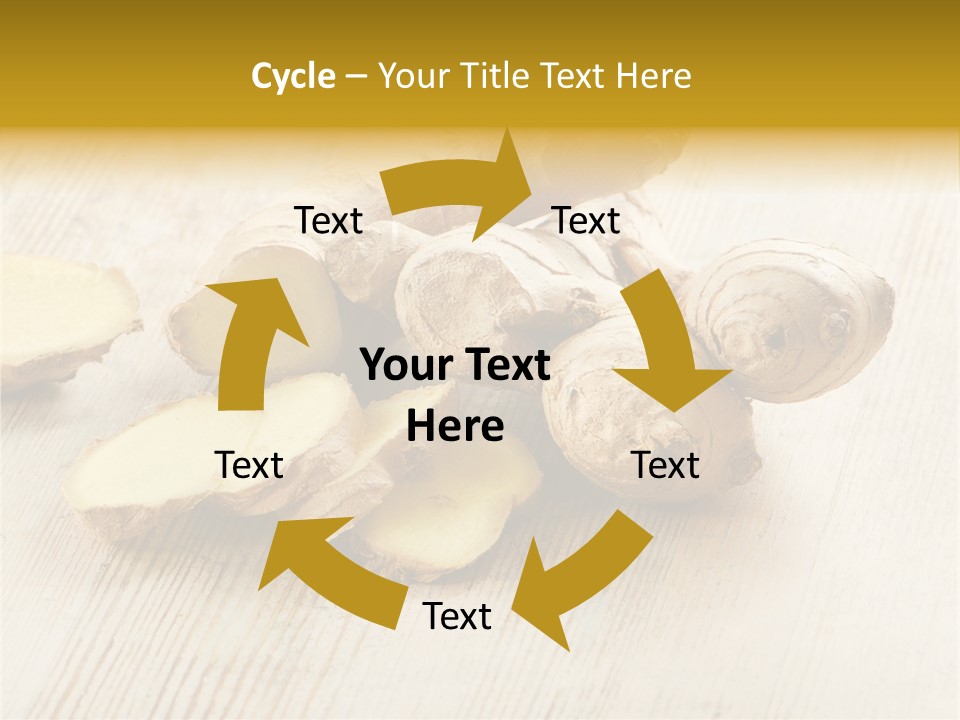 Cycle – Your Title Text Here

Text

Text

Your Text Here

Text

Text

Text